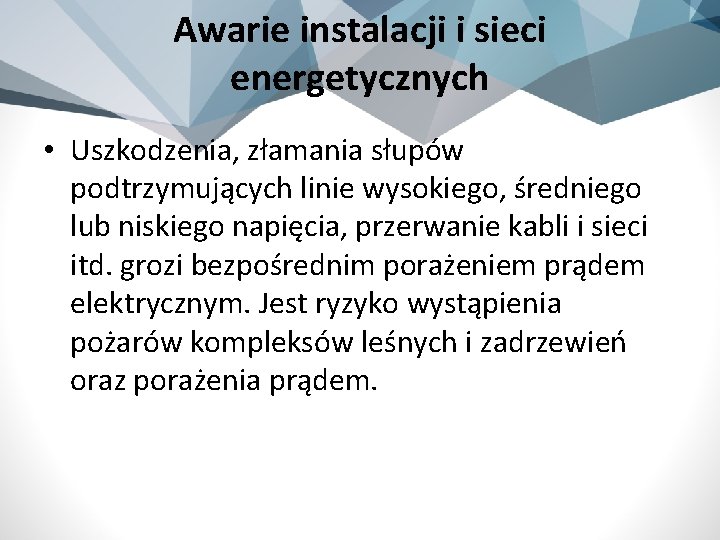 Awarie instalacji i sieci energetycznych

• Uszkodzenia, złamania słupów podtrzymujących linie wysokiego, średniego lub niskiego napięcia, przerwanie kabli i sieci itd. grozi bezpośrednim porażeniem prądem elektrycznym. Jest ryzyko wystąpienia pożarów kompleksów leśnych i zadrzewień oraz porażenia prądem.